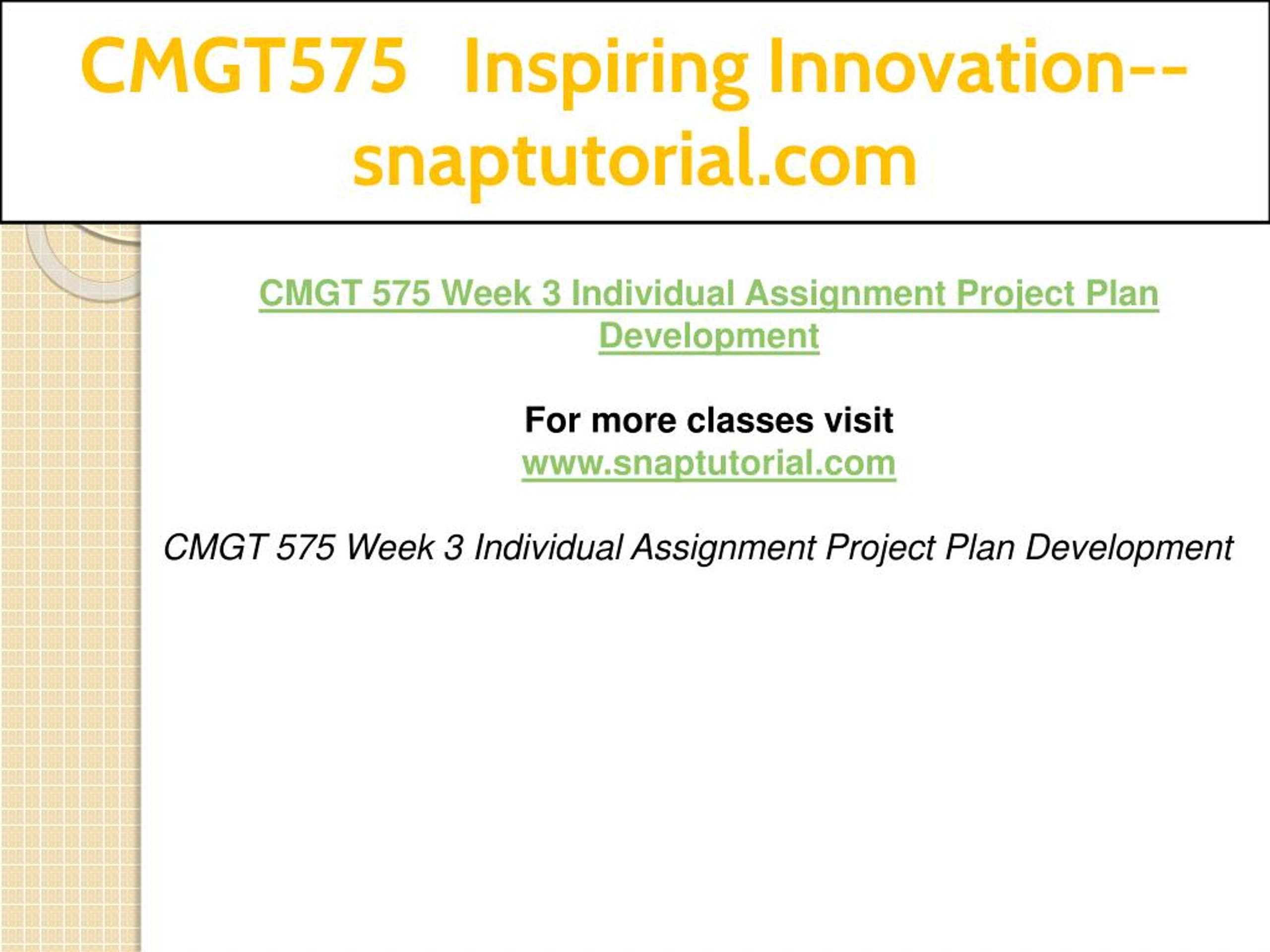 CMGT575 Inspiring Innovation--snaptutorial.com

CMGT 575 Week 3 Individual Assignment Project Plan Development

For more classes visit
www.snaptutorial.com

CMGT 575 Week 3 Individual Assignment Project Plan Development